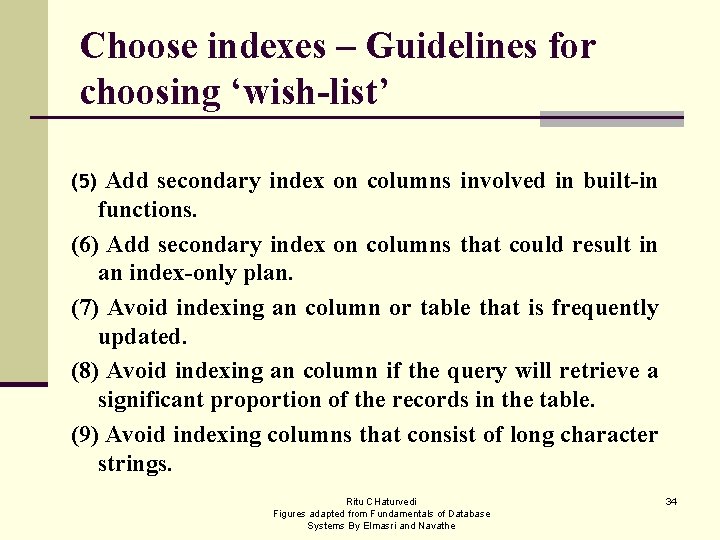 Choose indexes – Guidelines for choosing ‘wish-list’

(5) Add secondary index on columns involved in built-in functions.

(6) Add secondary index on columns that could result in an index-only plan.

(7) Avoid indexing an column or table that is frequently updated.

(8) Avoid indexing an column if the query will retrieve a significant proportion of the records in the table.

(9) Avoid indexing columns that consist of long character strings.

Ritu CHaturvedi
Figures adapted from Fundamentals of Database Systems By Elmasri and Navathe

34